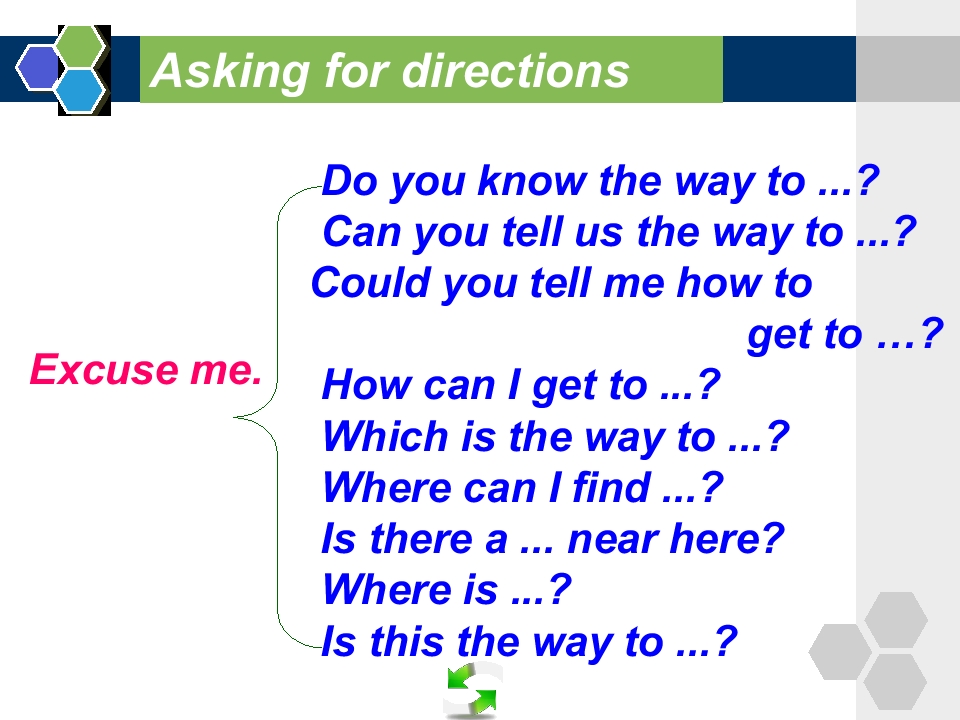 Asking for directions

Excuse me.

Do you know the way to ...?
Can you tell us the way to ...?
Could you tell me how to get to …?
How can I get to ...?
Which is the way to ...?
Where can I find ...?
Is there a ... near here?
Where is ...?
Is this the way to ...?